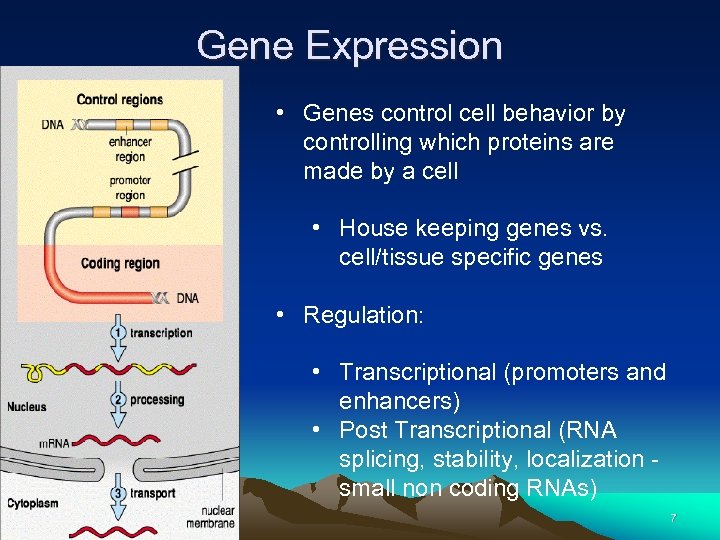 Gene Expression

Control regions
DNA
enhancer region
promoter region
Coding region
DNA
1 transcription
2 processing
Nucleus
mRNA
3 transport
Cytoplasm
nuclear membrane

• Genes control cell behavior by controlling which proteins are made by a cell

• House keeping genes vs. cell/tissue specific genes

• Regulation:

• Transcriptional (promoters and enhancers)
• Post Transcriptional (RNA splicing, stability, localization - small non coding RNAs)

7